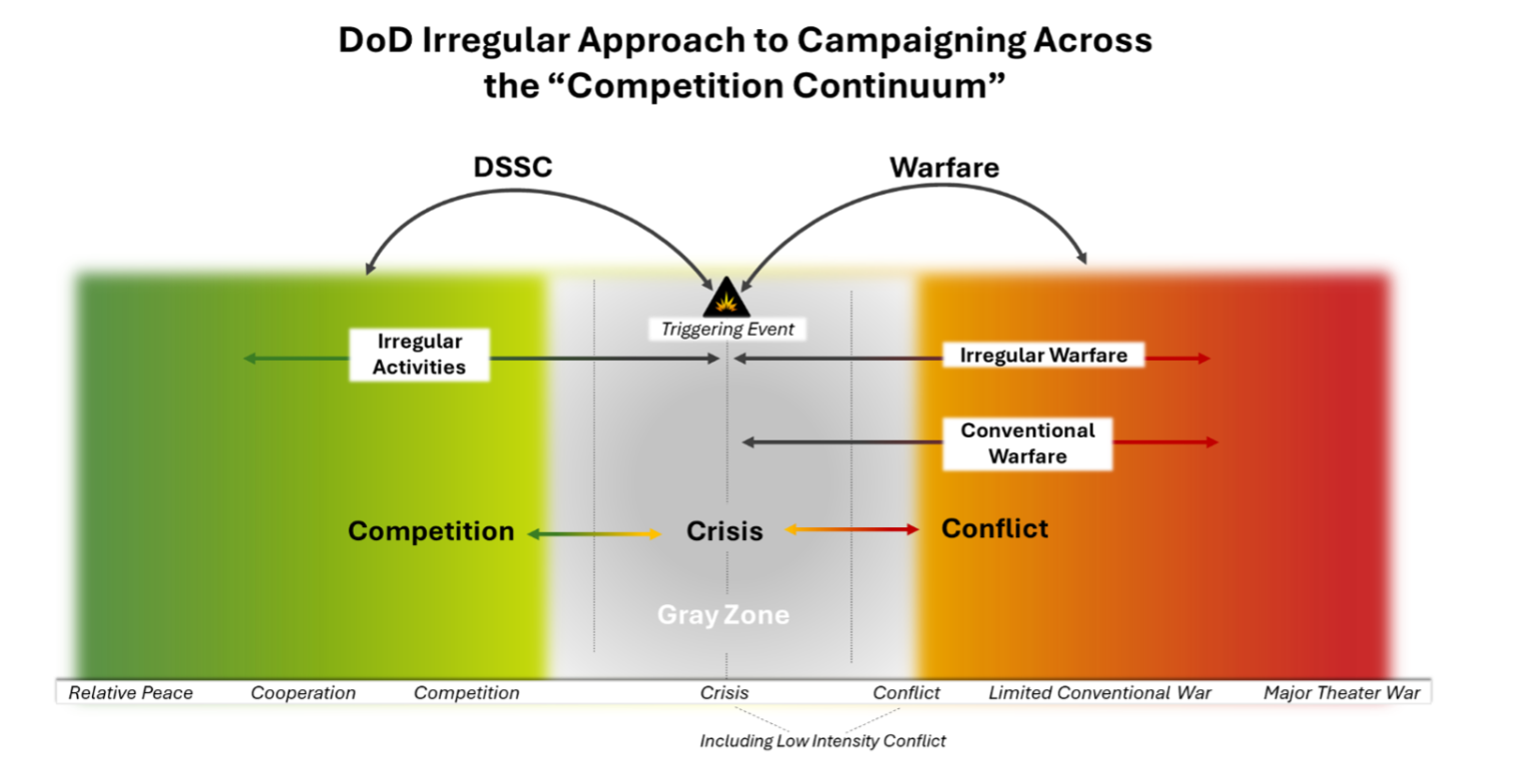 DoD Irregular Approach to Campaigning Across the “Competition Continuum”

DSSC

Warfare

Triggering Event

Irregular Activities

Irregular Warfare

Conventional Warfare

Competition

Crisis

Conflict

Gray Zone

Relative Peace
Cooperation
Competition
Crisis
Conflict
Limited Conventional War
Major Theater War

Including Low Intensity Conflict